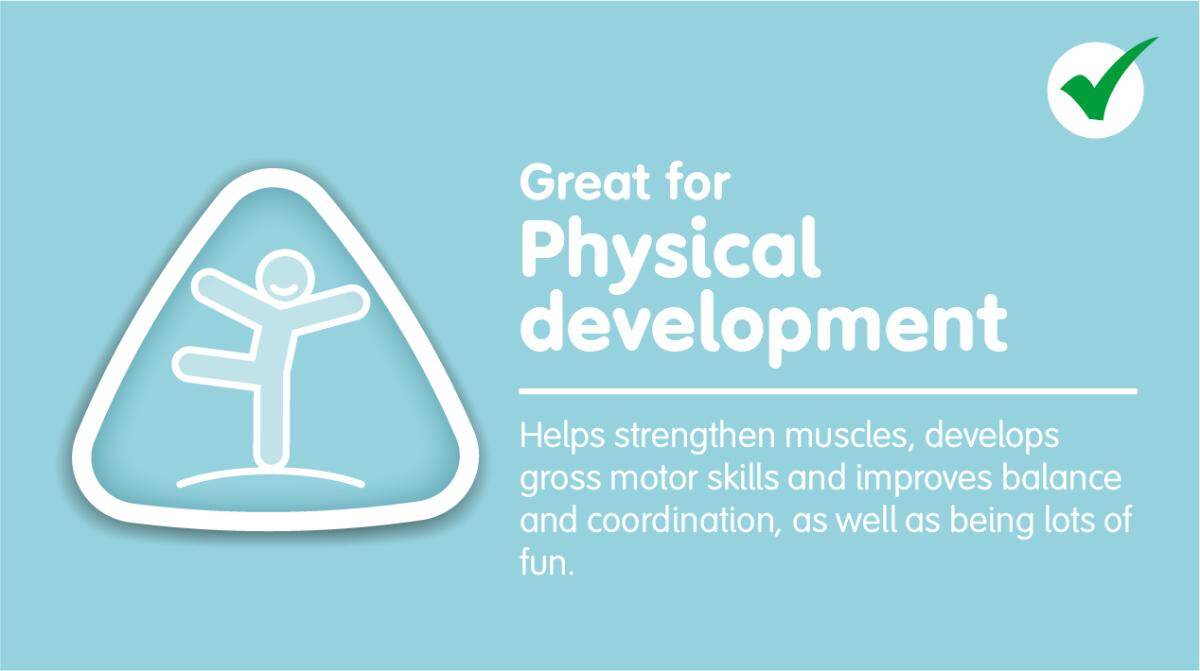 Great for
Physical development

Helps strengthen muscles, develops gross motor skills and improves balance and coordination, as well as being lots of fun.